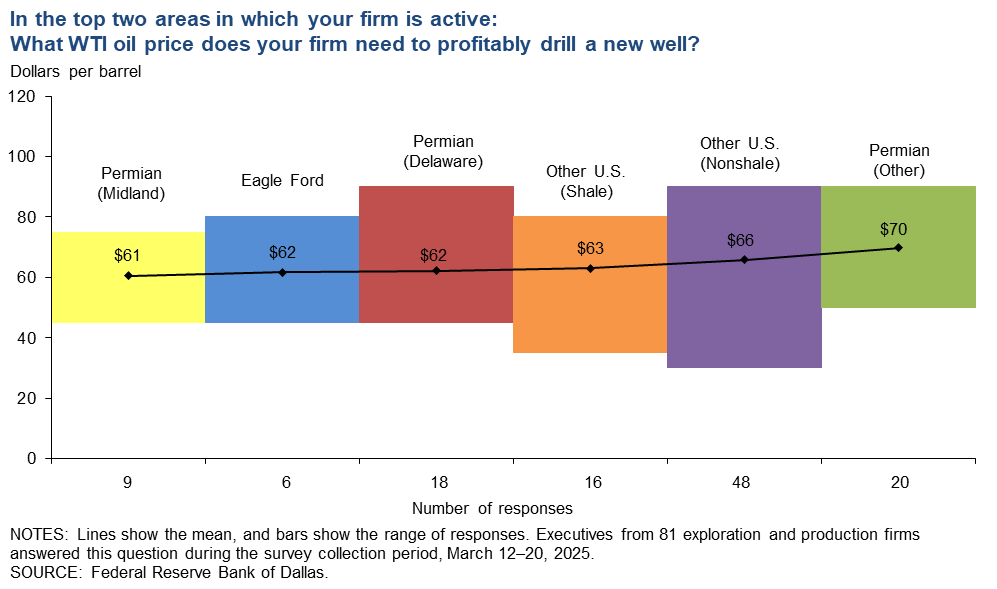 In the top two areas in which your firm is active:
What WTI oil price does your firm need to profitably drill a new well?

Dollars per barrel

120
100
80
60
40
20
0

Permian (Midland)
Eagle Ford
Permian (Delaware)
Other U.S. (Shale)
Other U.S. (Nonshale)
Permian (Other)

$61
$62
$62
$63
$66
$70

9
6
18
16
48
20

Number of responses

NOTES: Lines show the mean, and bars show the range of responses. Executives from 81 exploration and production firms answered this question during the survey collection period, March 12–20, 2025.
SOURCE: Federal Reserve Bank of Dallas.